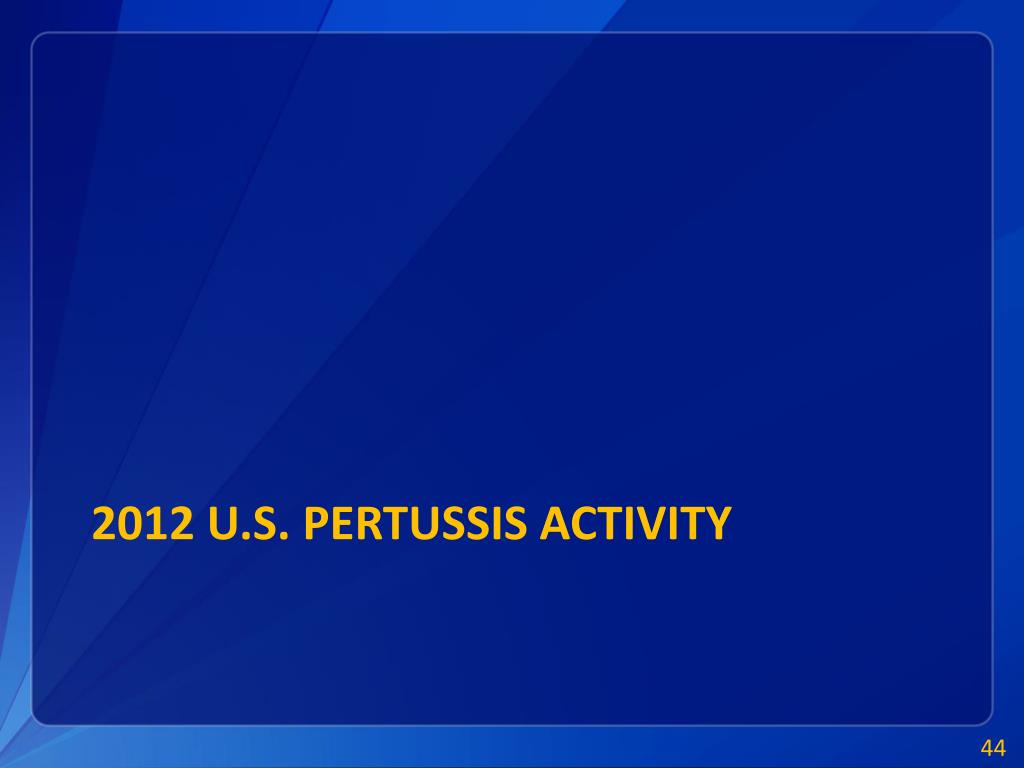 2012 U.S. PERTUSSIS ACTIVITY

44